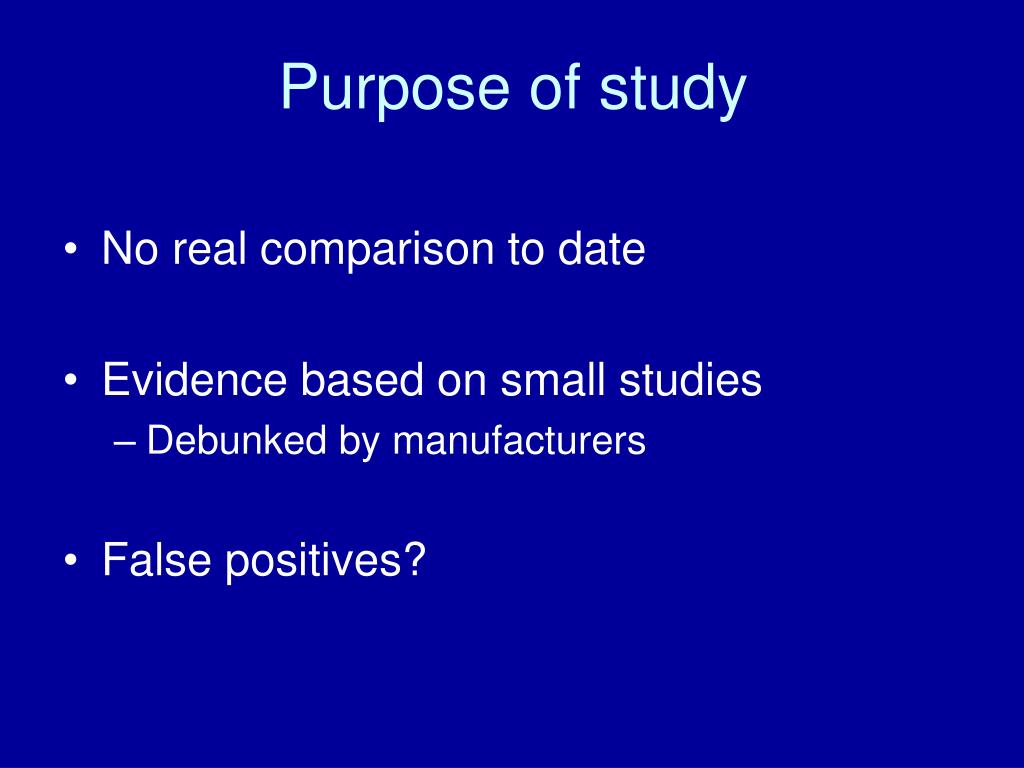 Purpose of study

• No real comparison to date

• Evidence based on small studies
– Debunked by manufacturers

• False positives?